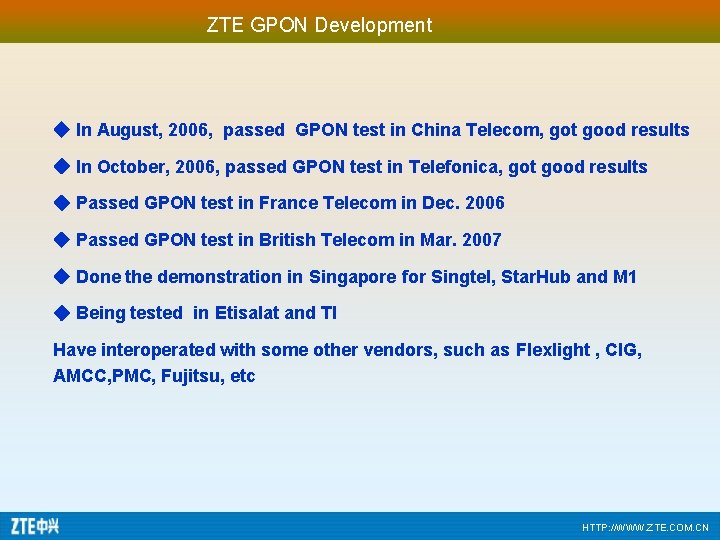 ZTE GPON Development

◆ In August, 2006, passed GPON test in China Telecom, got good results

◆ In October, 2006, passed GPON test in Telefonica, got good results

◆ Passed GPON test in France Telecom in Dec. 2006

◆ Passed GPON test in British Telecom in Mar. 2007

◆ Done the demonstration in Singapore for Singtel, StarHub and M1

◆ Being tested in Etisalat and TI

Have interoperated with some other vendors, such as Flexlight , CIG, AMCC,PMC, Fujitsu, etc

ZTE中兴

HTTP://WWW.ZTE.COM.CN